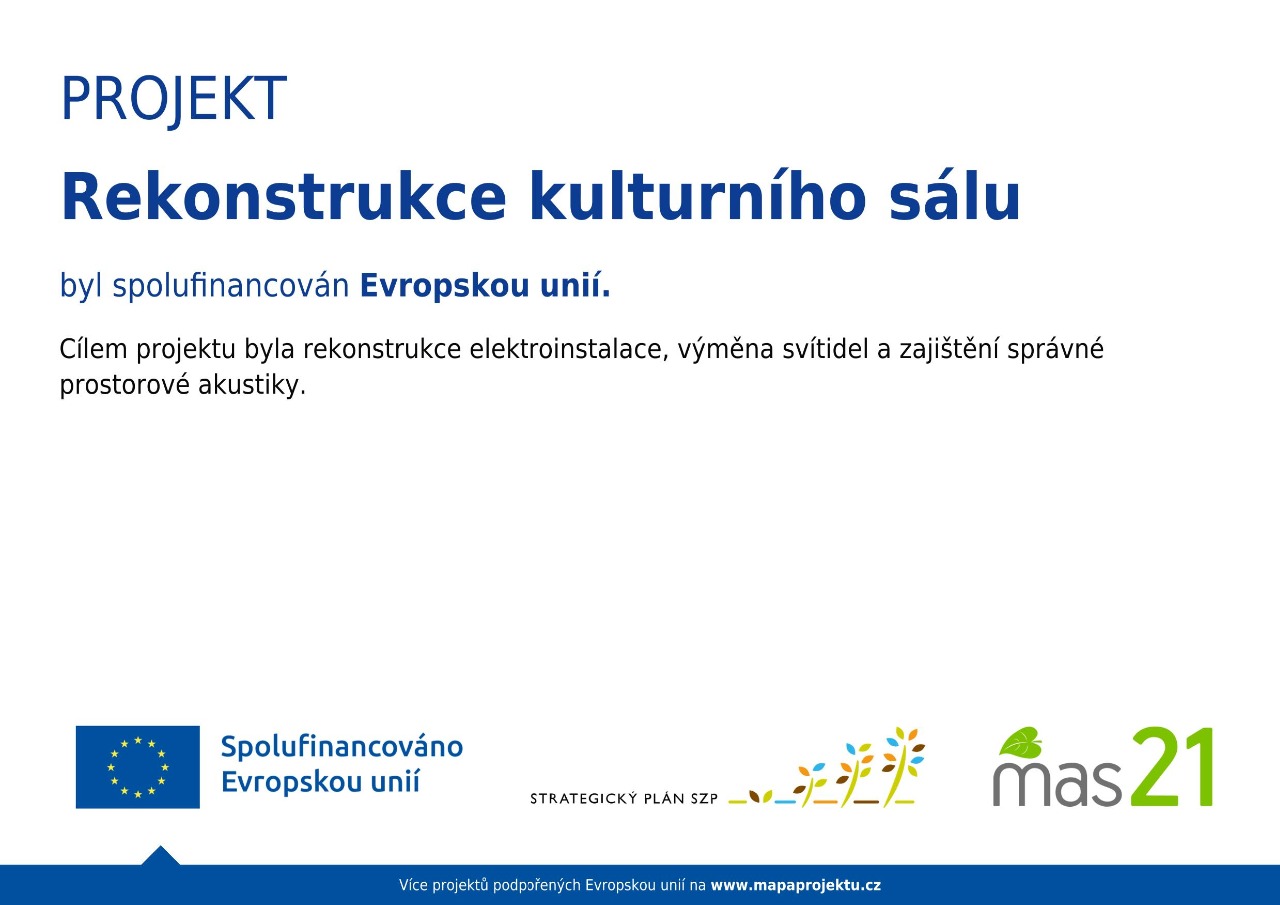 PROJEKT

Rekonstrukce kulturního sálu

byl spolufinancován Evropskou unií.

Cílem projektu byla rekonstrukce elektroinstalace, výměna svítidel a zajištění správné prostorové akustiky.

Spolufinancováno Evropskou unií

STRATEGICKÝ PLÁN SZP

mas21

Více projektů podpořených Evropskou unií na www.mapaprojektu.cz